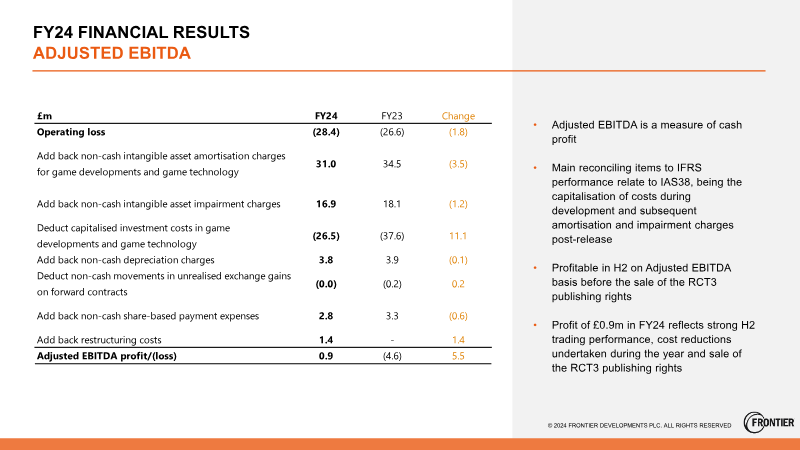 FY24 FINANCIAL RESULTS
ADJUSTED EBITDA

| £m | FY24 | FY23 | Change |
|---|---|---|---|
| Operating loss | (28.4) | (26.6) | (1.8) |
| Add back non-cash intangible asset amortisation charges for game developments and game technology | 31.0 | 34.5 | (3.5) |
| Add back non-cash intangible asset impairment charges | 16.9 | 18.1 | (1.2) |
| Deduct capitalised investment costs in game developments and game technology | (26.5) | (37.6) | 11.1 |
| Add back non-cash depreciation charges | 3.8 | 3.9 | (0.1) |
| Deduct non-cash movements in unrealised exchange gains on forward contracts | (0.0) | (0.2) | 0.2 |
| Add back non-cash share-based payment expenses | 2.8 | 3.3 | (0.6) |
| Add back restructuring costs | 1.4 | - | 1.4 |
| Adjusted EBITDA profit/(loss) | 0.9 | (4.6) | 5.5 |

• Adjusted EBITDA is a measure of cash profit

• Main reconciling items to IFRS performance relate to IAS38, being the capitalisation of costs during development and subsequent amortisation and impairment charges post-release

• Profitable in H2 on Adjusted EBITDA basis before the sale of the RCT3 publishing rights

• Profit of £0.9m in FY24 reflects strong H2 trading performance, cost reductions undertaken during the year and sale of the RCT3 publishing rights

© 2024 FRONTIER DEVELOPMENTS PLC. ALL RIGHTS RESERVED
FRONTIER